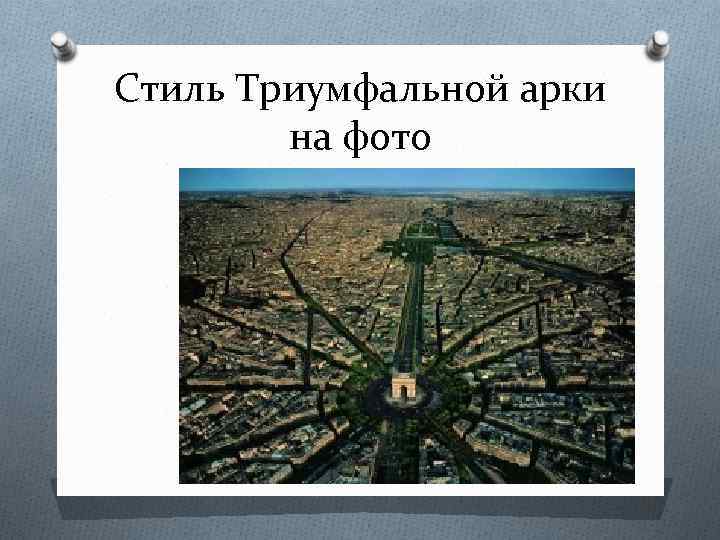 Стиль Триумфальной арки на фото